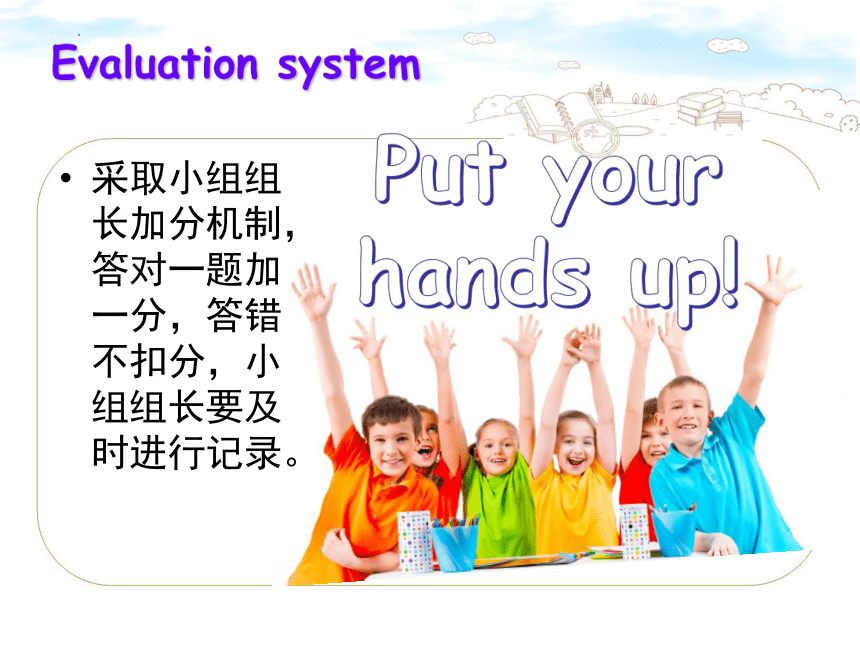 Evaluation system

• 采取小组组长加分机制，答对一题加一分，答错不扣分，小组组长要及时进行记录。

Put your hands up!